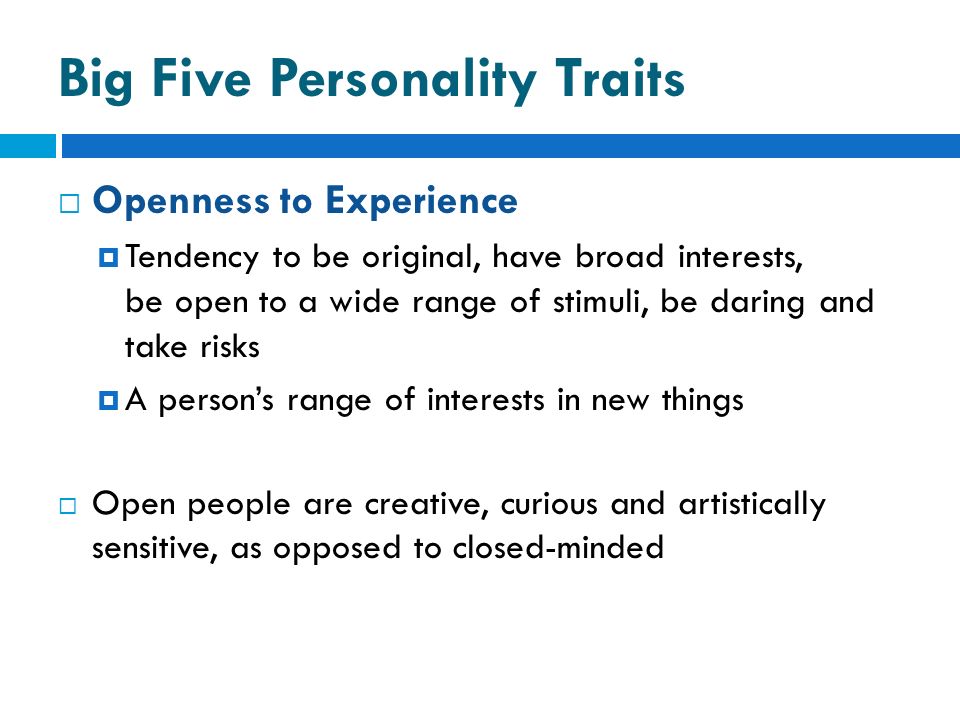 Big Five Personality Traits

Openness to Experience

Tendency to be original, have broad interests, be open to a wide range of stimuli, be daring and take risks

A person's range of interests in new things

Open people are creative, curious and artistically sensitive, as opposed to closed-minded